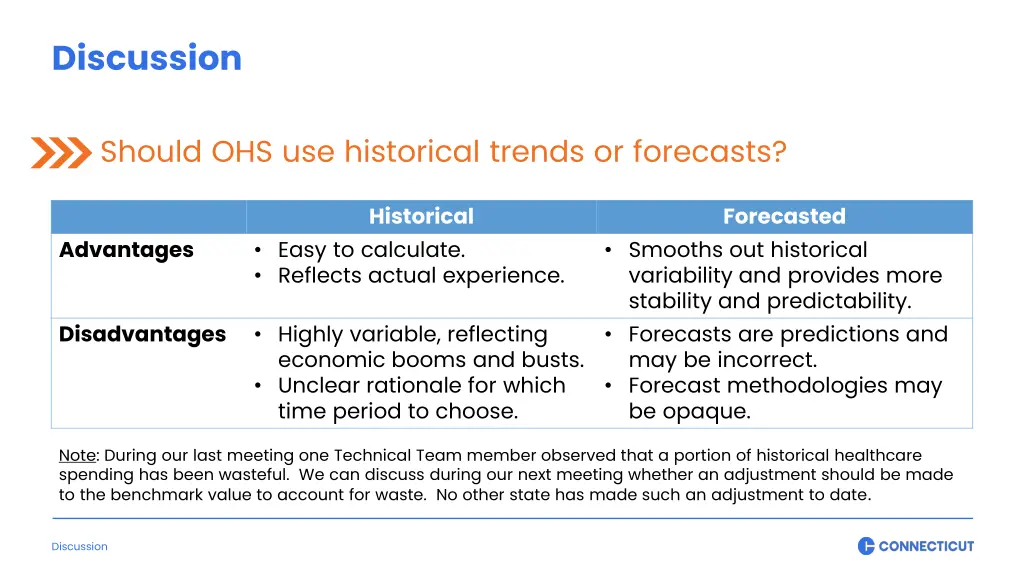 Discussion

Should OHS use historical trends or forecasts?

| | Historical | Forecasted |
|---|---|---|
| Advantages | • Easy to calculate. • Reflects actual experience. | • Smooths out historical variability and provides more stability and predictability. |
| Disadvantages | • Highly variable, reflecting economic booms and busts. • Unclear rationale for which time period to choose. | • Forecasts are predictions and may be incorrect. • Forecast methodologies may be opaque. |

Note: During our last meeting one Technical Team member observed that a portion of historical healthcare spending has been wasteful. We can discuss during our next meeting whether an adjustment should be made to the benchmark value to account for waste. No other state has made such an adjustment to date.

Discussion

CONNECTICUT